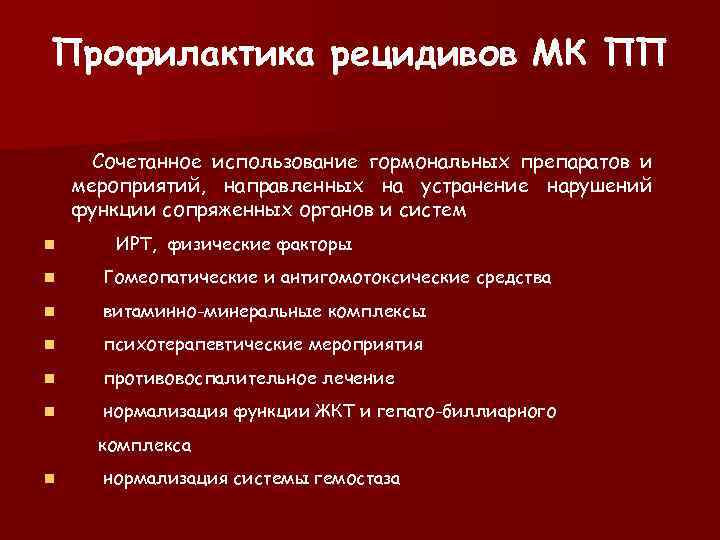 Профилактика рецидивов МК ПП

Сочетанное использование гормональных препаратов и мероприятий, направленных на устранение нарушений функции сопряженных органов и систем

- ИРТ, физические факторы
- Гомеопатические и антигомотоксические средства
- витаминно-минеральные комплексы
- психотерапевтические мероприятия
- противовоспалительное лечение
- нормализация функции ЖКТ и гепато-биллиарного комплекса
- нормализация системы гемостаза